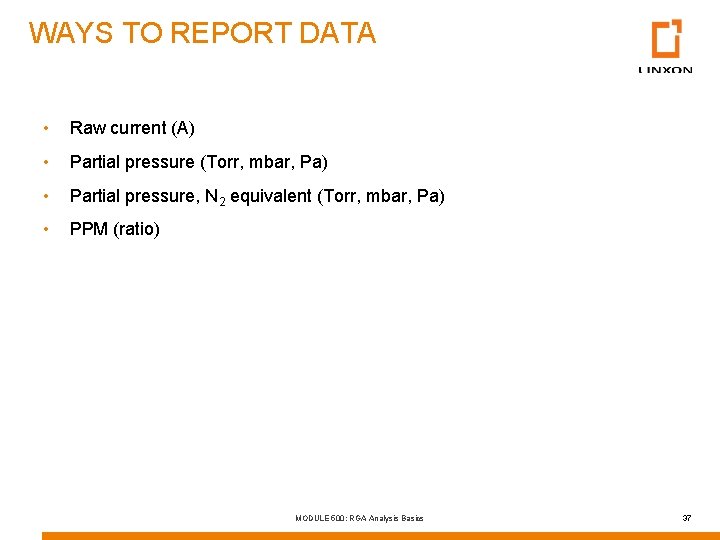 WAYS TO REPORT DATA

LINXON

• Raw current (A)
• Partial pressure (Torr, mbar, Pa)
• Partial pressure, $N_2$ equivalent (Torr, mbar, Pa)
• PPM (ratio)

MODULE 600: RGA Analysis Basics

37